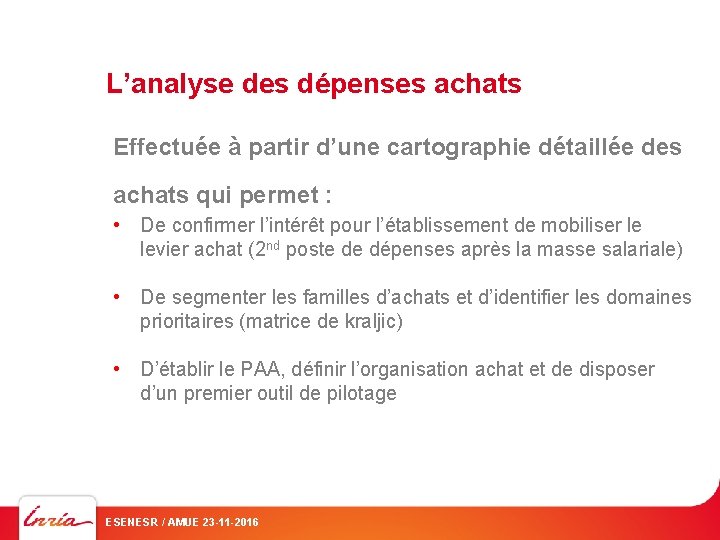 L’analyse des dépenses achats

Effectuée à partir d’une cartographie détaillée des achats qui permet :

• De confirmer l’intérêt pour l’établissement de mobiliser le levier achat (2$^{nd}$ poste de dépenses après la masse salariale)

• De segmenter les familles d’achats et d’identifier les domaines prioritaires (matrice de kraljic)

• D’établir le PAA, définir l’organisation achat et de disposer d’un premier outil de pilotage

Inria

ESENESR / AMUE 23-11-2016